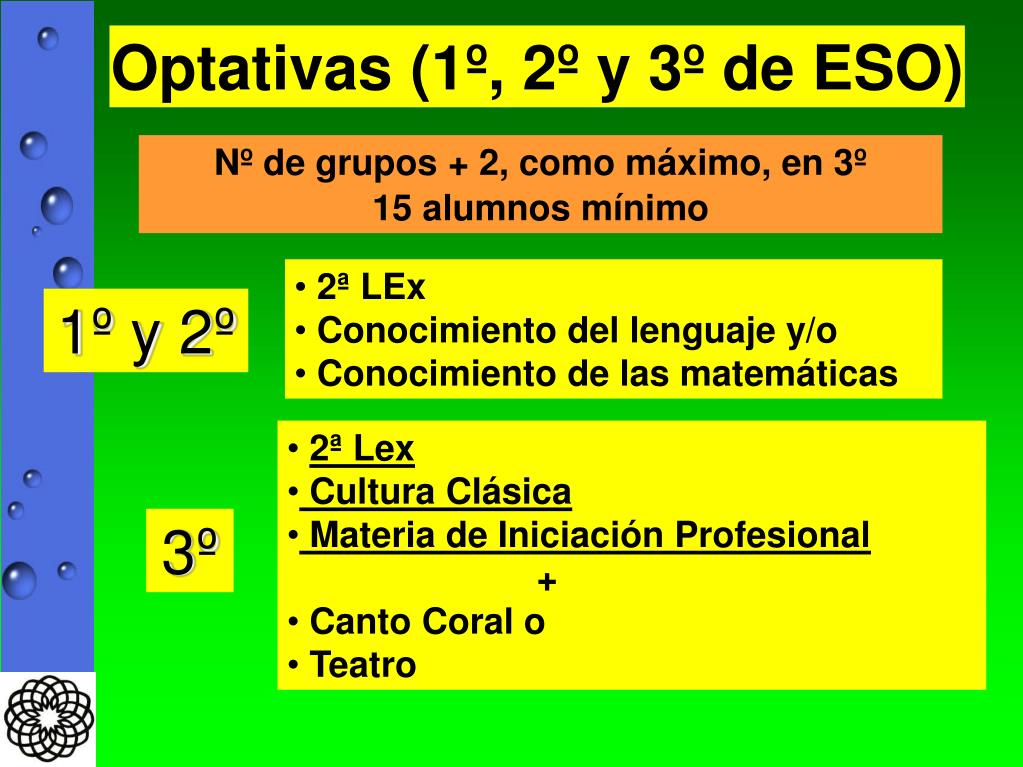 Optativas (1º, 2º y 3º de ESO)

Nº de grupos + 2, como máximo, en 3º
15 alumnos mínimo

1º y 2º

• 2ª LEx
• Conocimiento del lenguaje y/o
• Conocimiento de las matemáticas

3º

• 2ª Lex
• Cultura Clásica
• Materia de Iniciación Profesional
+
• Canto Coral o
• Teatro